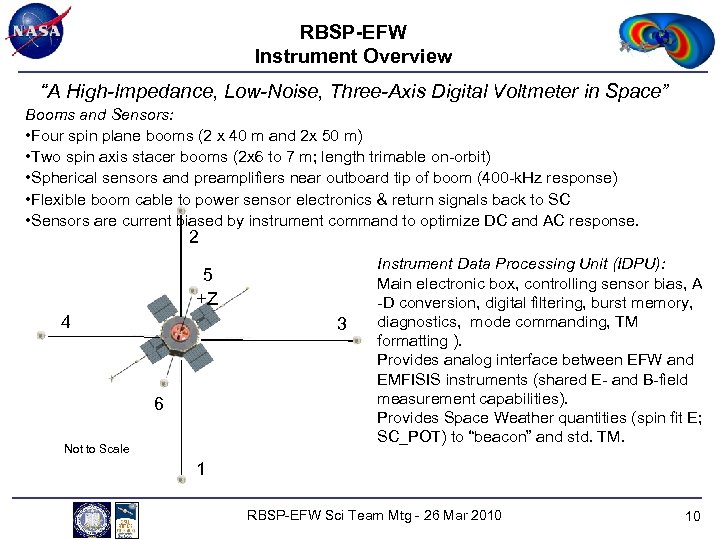 NASA

RBSP-EFW
Instrument Overview

"A High-Impedance, Low-Noise, Three-Axis Digital Voltmeter in Space"

Booms and Sensors:
•Four spin plane booms (2 x 40 m and 2x 50 m)
•Two spin axis stacer booms (2x6 to 7 m; length trimable on-orbit)
•Spherical sensors and preamplifiers near outboard tip of boom (400-kHz response)
•Flexible boom cable to power sensor electronics & return signals back to SC
•Sensors are current biased by instrument command to optimize DC and AC response.

2
5
+Z
4
3
6
1
Not to Scale

Instrument Data Processing Unit (IDPU):
Main electronic box, controlling sensor bias, A-D conversion, digital filtering, burst memory, diagnostics, mode commanding, TM formatting ).
Provides analog interface between EFW and EMFISIS instruments (shared E- and B-field measurement capabilities).
Provides Space Weather quantities (spin fit E; SC_POT) to "beacon" and std. TM.

RBSP-EFW Sci Team Mtg - 26 Mar 2010
10